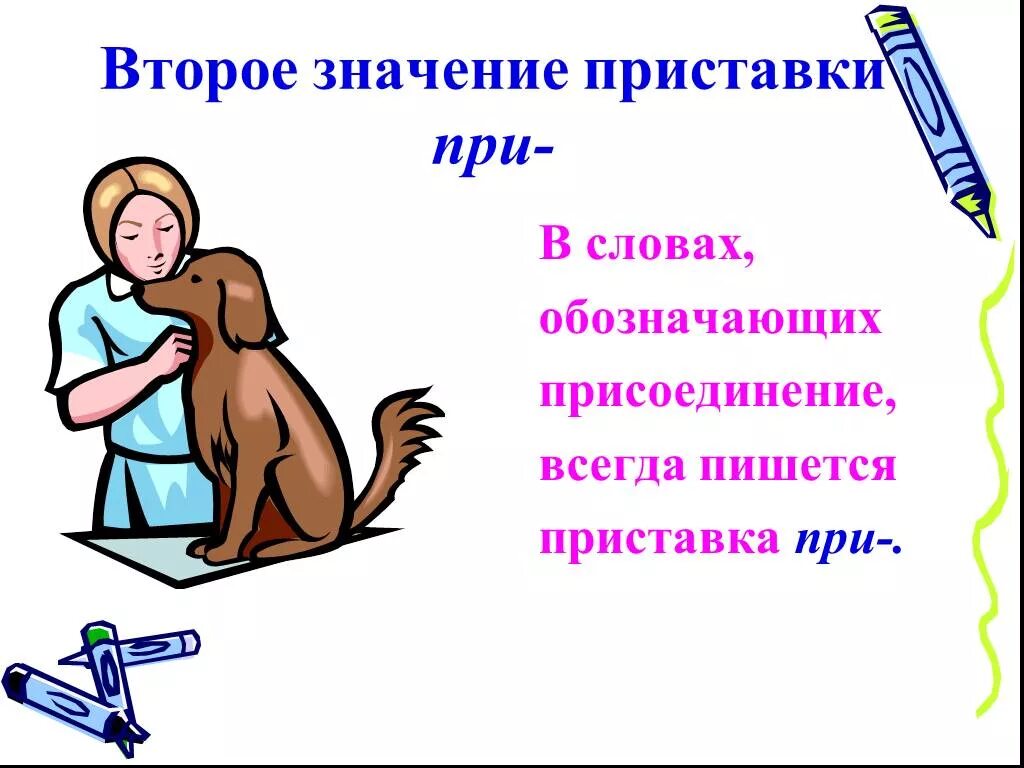 Второе значение приставки при-

В словах, обозначающих присоединение, всегда пишется приставка при-.